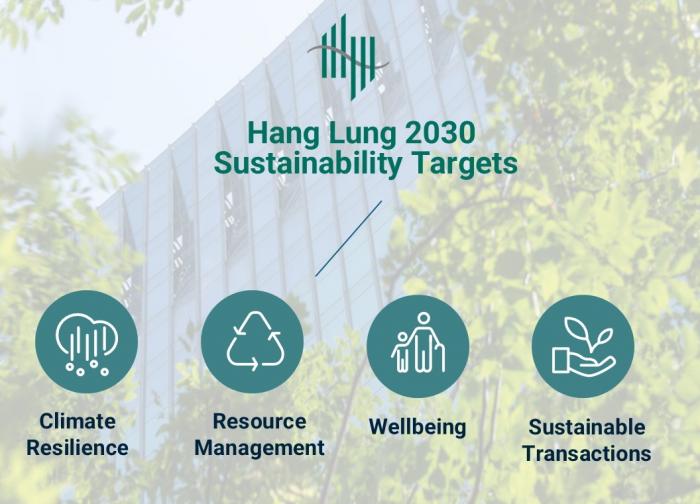 Hang Lung 2030
Sustainability Targets

Climate Resilience

Resource Management

Wellbeing

Sustainable Transactions